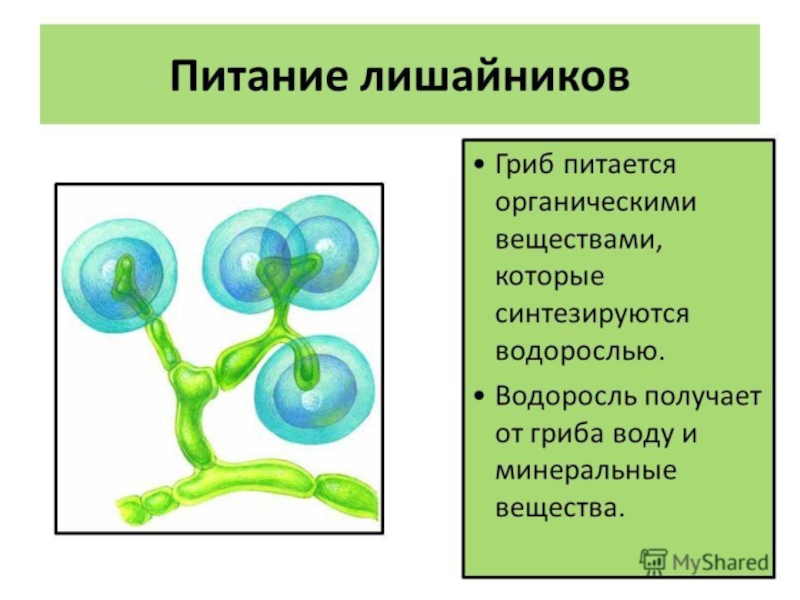 Питание лишайников

• Гриб питается органическими веществами, которые синтезируются водорослью.

• Водоросль получает от гриба воду и минеральные вещества.

MyShared